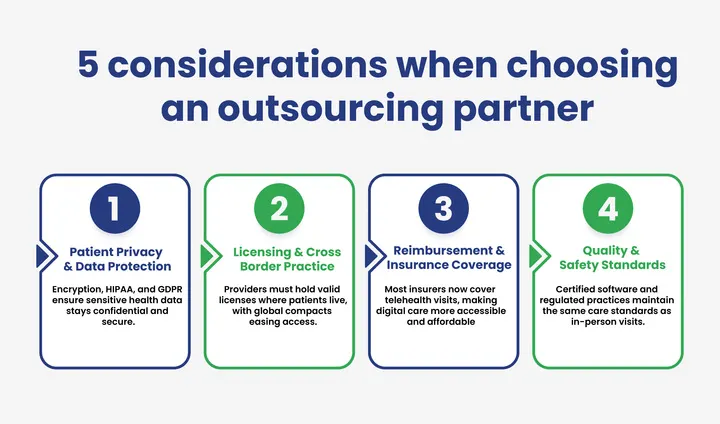 5 considerations when choosing an outsourcing partner

1

Patient Privacy & Data Protection

Encryption, HIPAA, and GDPR ensure sensitive health data stays confidential and secure.

2

Licensing & Cross Border Practice

Providers must hold valid licenses where patients live, with global compacts easing access.

3

Reimbursement & Insurance Coverage

Most insurers now cover telehealth visits, making digital care more accessible and affordable

4

Quality & Safety Standards

Certified software and regulated practices maintain the same care standards as in-person visits.